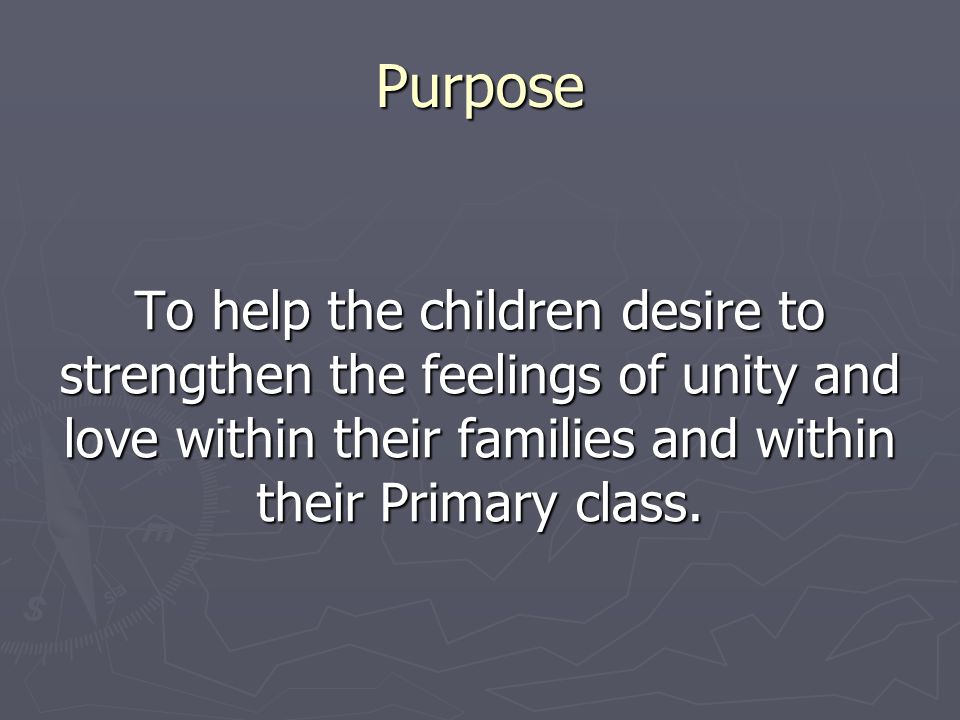 Purpose

To help the children desire to strengthen the feelings of unity and love within their families and within their Primary class.